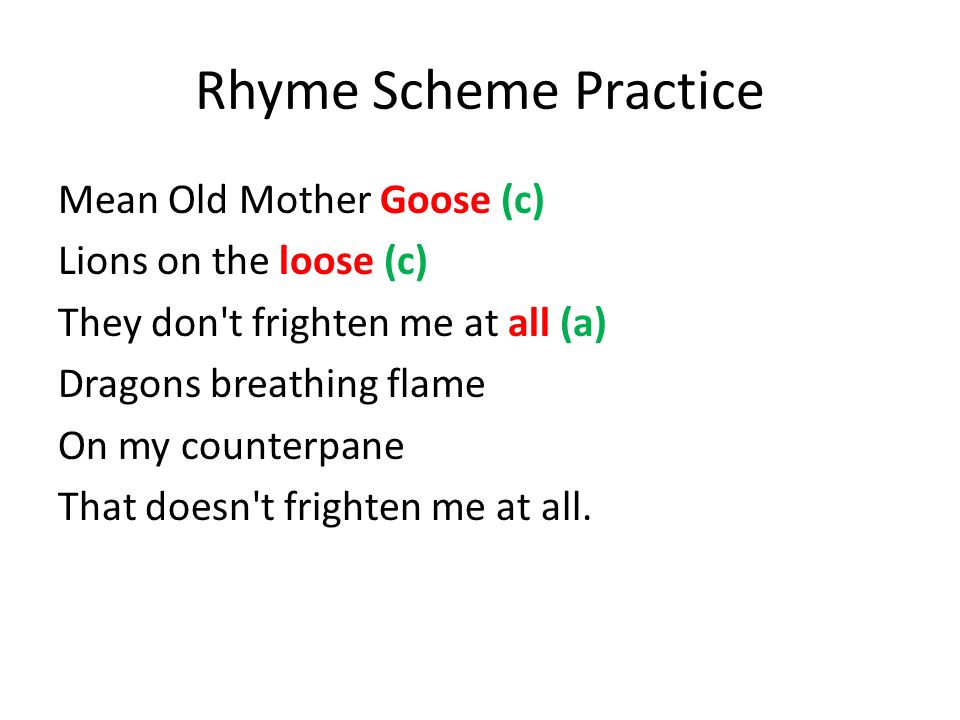 Rhyme Scheme Practice

Mean Old Mother Goose (c)
Lions on the loose (c)
They don't frighten me at all (a)
Dragons breathing flame
On my counterpane
That doesn't frighten me at all.